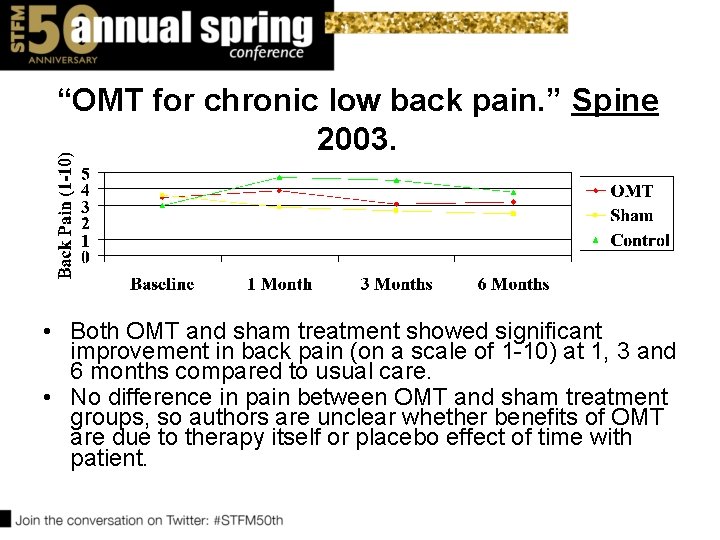 STFM 50 ANNIVERSARY annual spring conference

"OMT for chronic low back pain." Spine 2003.

Back Pain (1-10)
5
4
3
2
1
0
Baseline 1 Month 3 Months 6 Months
OMT
Sham
Control

• Both OMT and sham treatment showed significant improvement in back pain (on a scale of 1-10) at 1, 3 and 6 months compared to usual care.
• No difference in pain between OMT and sham treatment groups, so authors are unclear whether benefits of OMT are due to therapy itself or placebo effect of time with patient.

Join the conversation on Twitter: #STFM50th